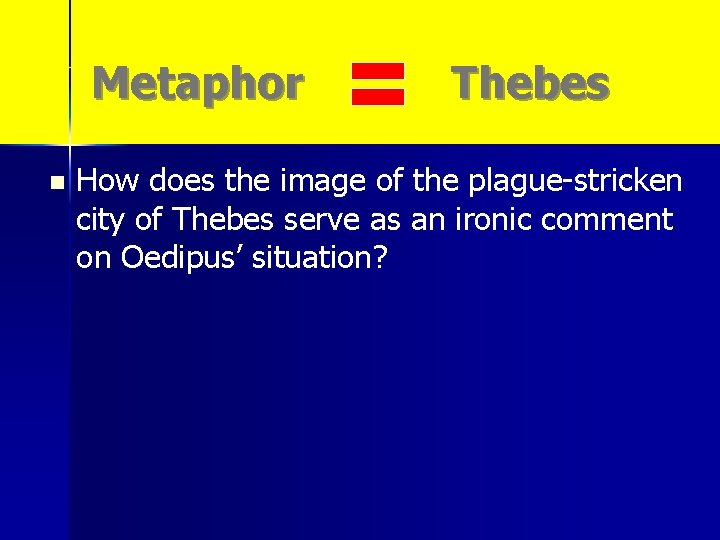 Metaphor = Thebes

How does the image of the plague-stricken city of Thebes serve as an ironic comment on Oedipus’ situation?